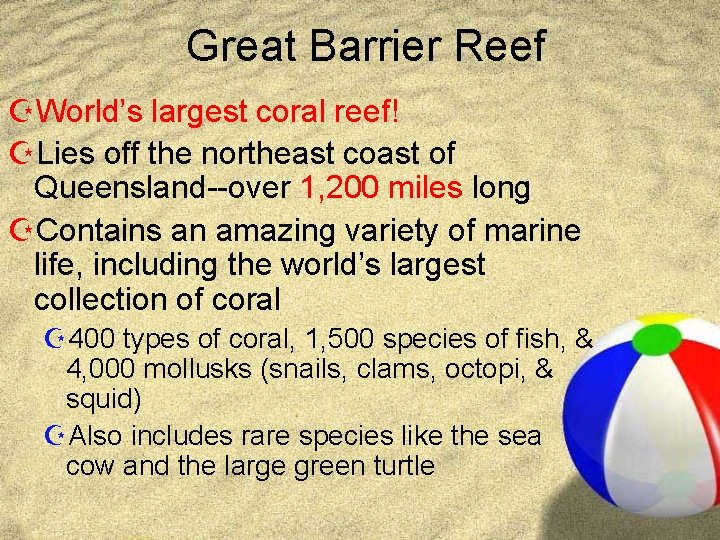 Great Barrier Reef

World's largest coral reef!

Lies off the northeast coast of Queensland--over 1,200 miles long

Contains an amazing variety of marine life, including the world's largest collection of coral

400 types of coral, 1,500 species of fish, & 4,000 mollusks (snails, clams, octopi, & squid)

Also includes rare species like the sea cow and the large green turtle